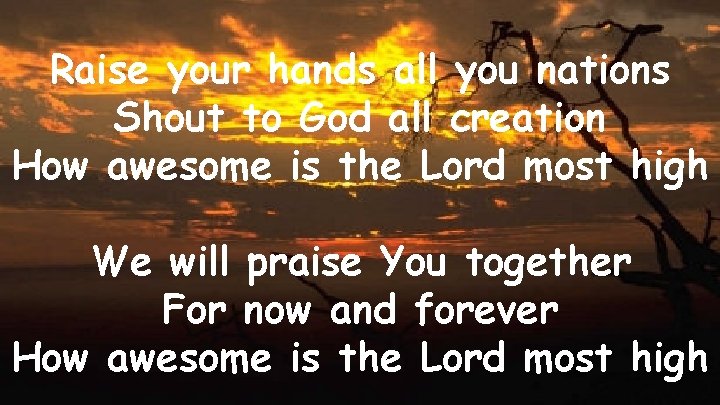 Raise your hands all you nations
Shout to God all creation
How awesome is the Lord most high

We will praise You together
For now and forever
How awesome is the Lord most high